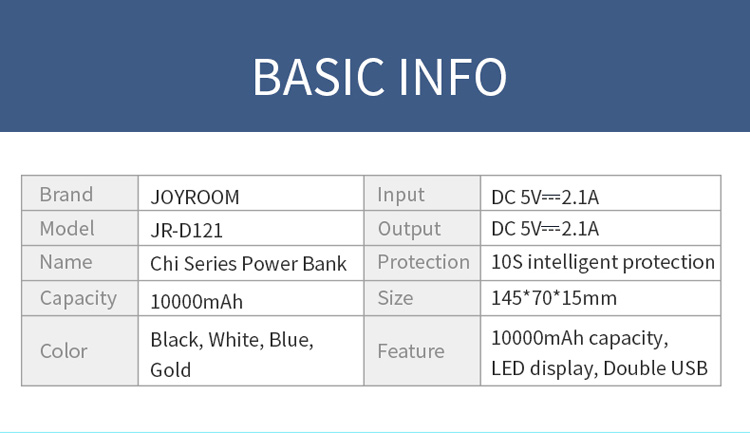 BASIC INFO

| Brand | JOYROOM | Input | DC 5V⎓2.1A |
|---|---|---|---|
| Model | JR-D121 | Output | DC 5V⎓2.1A |
| Name | Chi Series Power Bank | Protection | 10S intelligent protection |
| Capacity | 10000mAh | Size | 145*70*15mm |
| Color | Black, White, Blue, Gold | Feature | 10000mAh capacity, LED display, Double USB |